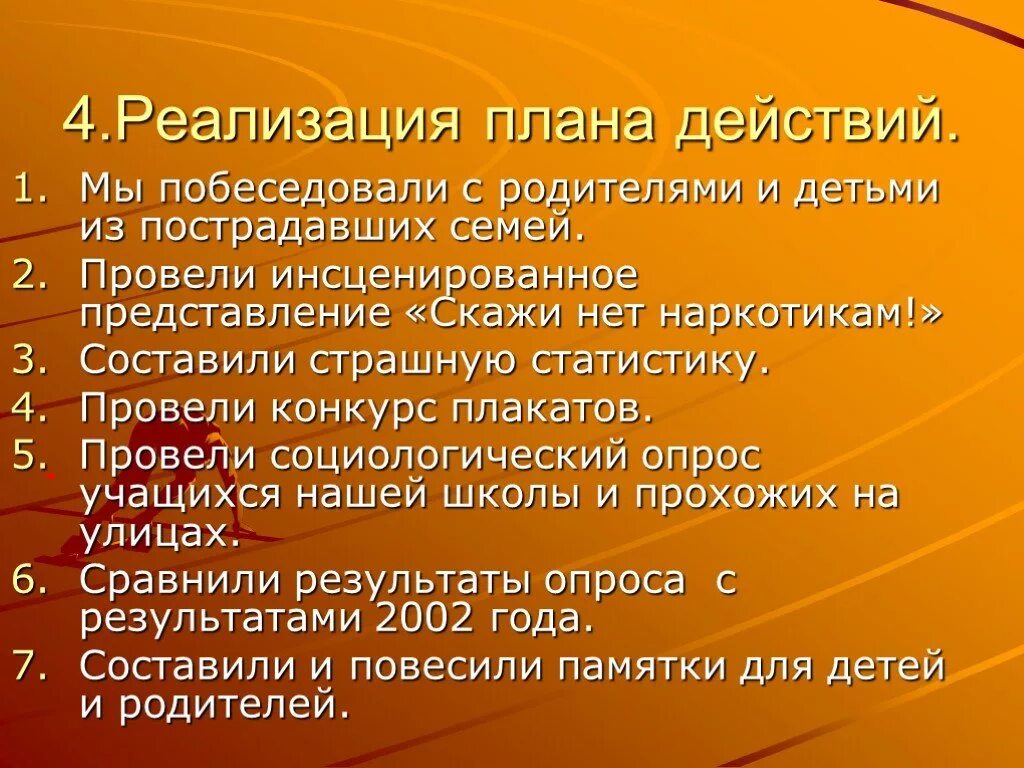 4.Реализация плана действий.

1. Мы побеседовали с родителями и детьми из пострадавших семей.
2. Провели инсценированное представление «Скажи нет наркотикам!»
3. Составили страшную статистику.
4. Провели конкурс плакатов.
5. Провели социологический опрос учащихся нашей школы и прохожих на улицах.
6. Сравнили результаты опроса с результатами 2002 года.
7. Составили и повесили памятки для детей и родителей.